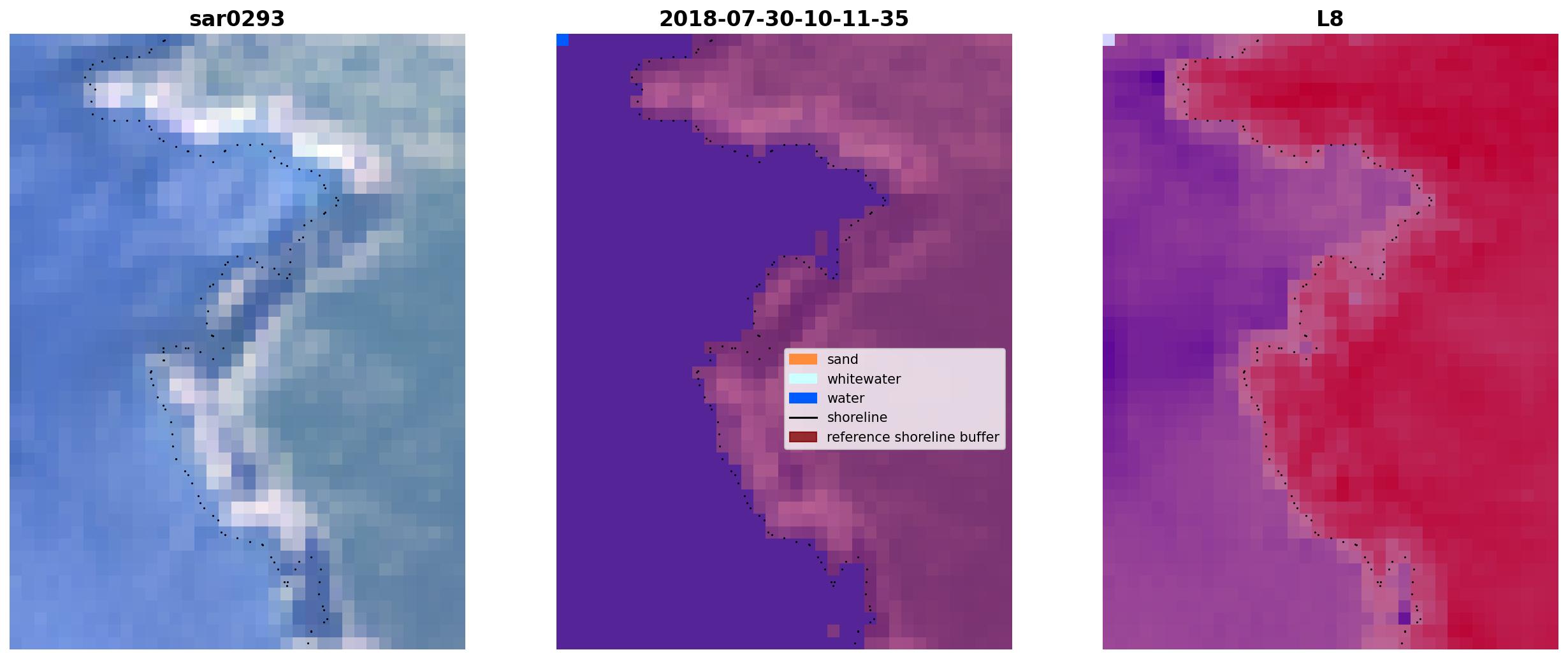 sar0293

2018-07-30-10-11-35

L8

sand
whitewater
water
shoreline
reference shoreline buffer